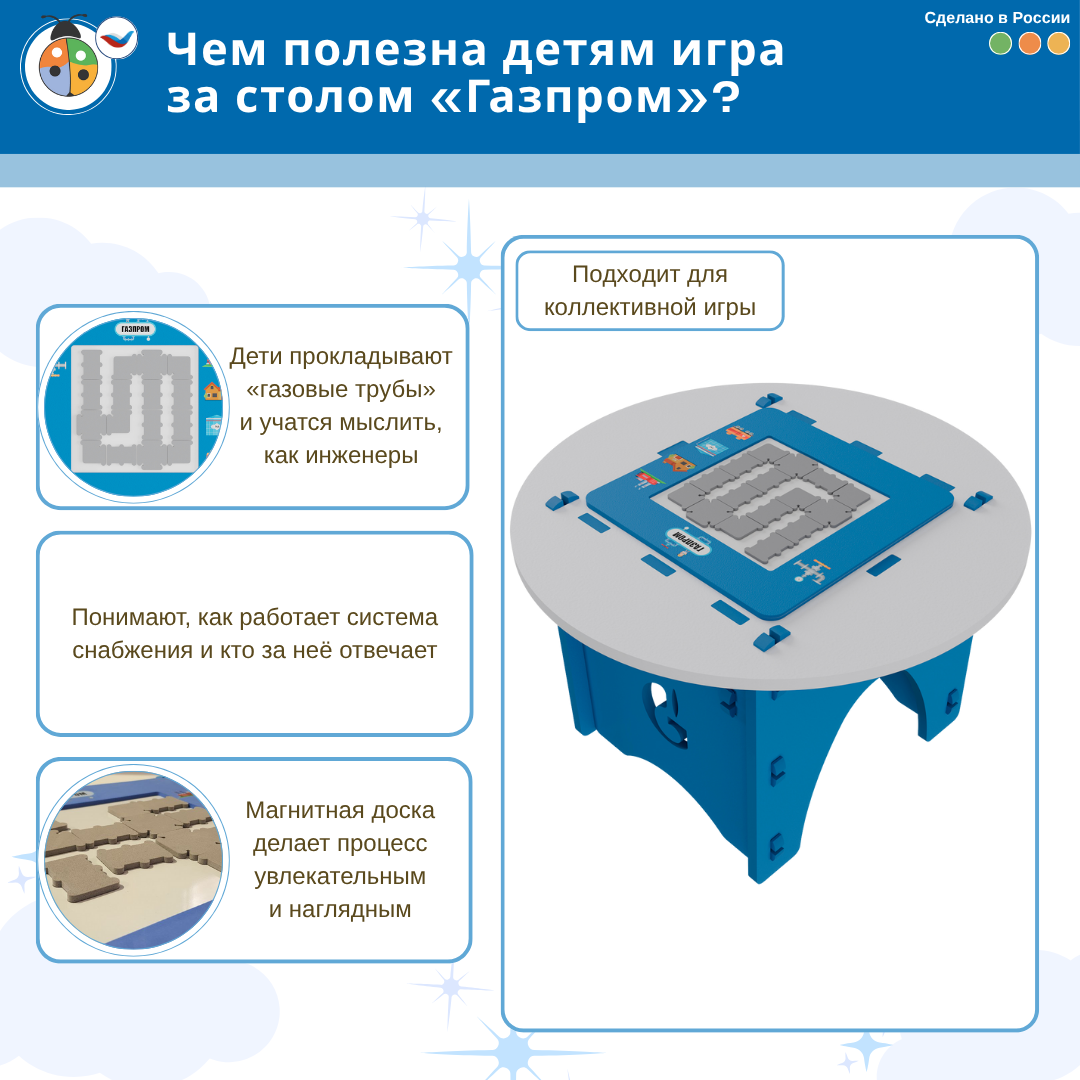 Сделано в России

Чем полезна детям игра за столом «Газпром»?

ГАЗПРОМ

Дети прокладывают «газовые трубы» и учатся мыслить, как инженеры

Понимают, как работает система снабжения и кто за неё отвечает

Магнитная доска делает процесс увлекательным и наглядным

Подходит для коллективной игры

ГАЗПРОМ